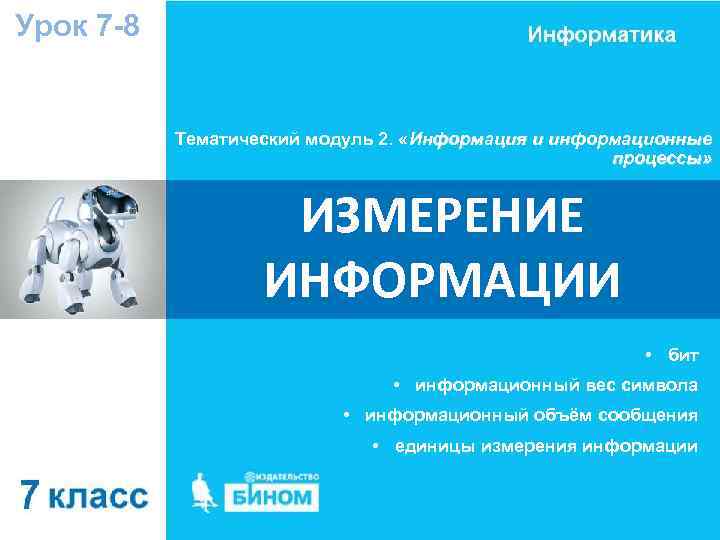 Урок 7-8

Информатика

Тематический модуль 2. «Информация и информационные процессы»

ИЗМЕРЕНИЕ ИНФОРМАЦИИ

• бит
• информационный вес символа
• информационный объём сообщения
• единицы измерения информации

7 класс

ИЗДАТЕЛЬСТВО
БИНОМ